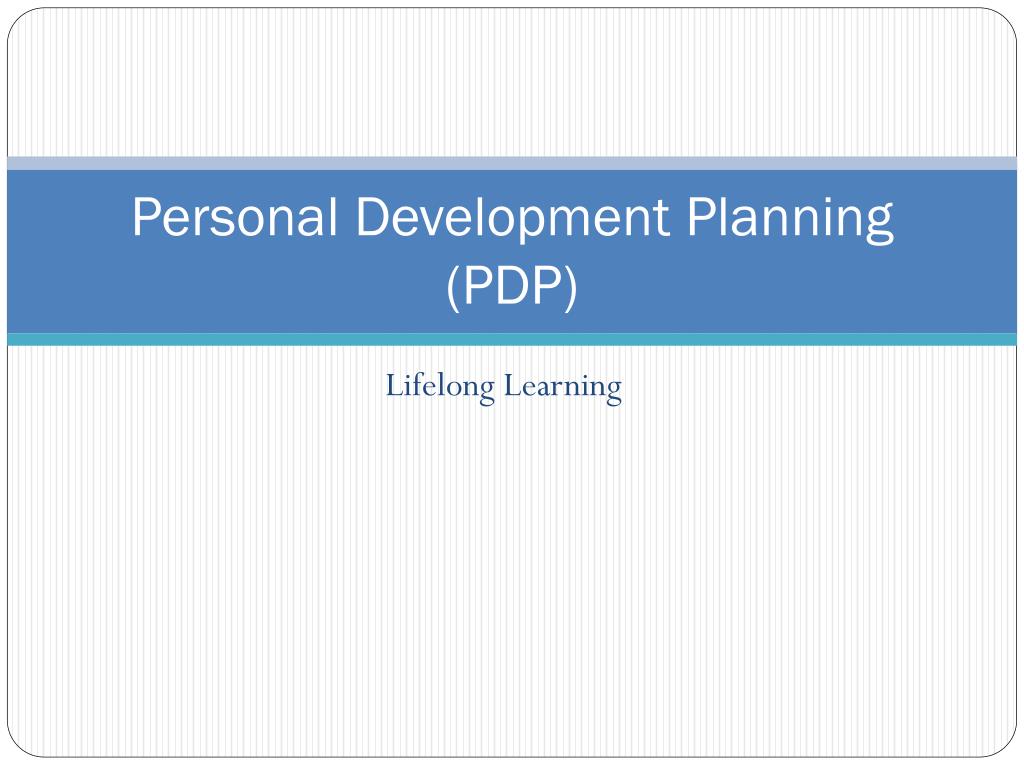 Personal Development Planning (PDP)

Lifelong Learning